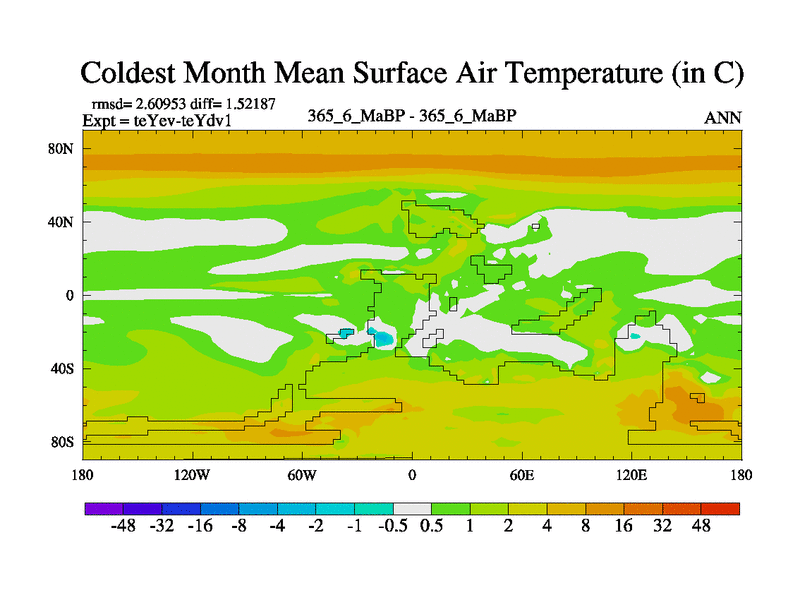 Coldest Month Mean Surface Air Temperature (in C)

rmsd= 2.60953 diff= 1.52187
Expt = teYev-teYdv1

365_6_MaBP - 365_6_MaBP

ANN

80N
40N
0
40S
80S

180
120W
60W
0
60E
120E
180

-48 -32 -16 -8 -4 -2 -1 -0.5 0.5 1 2 4 8 16 32 48